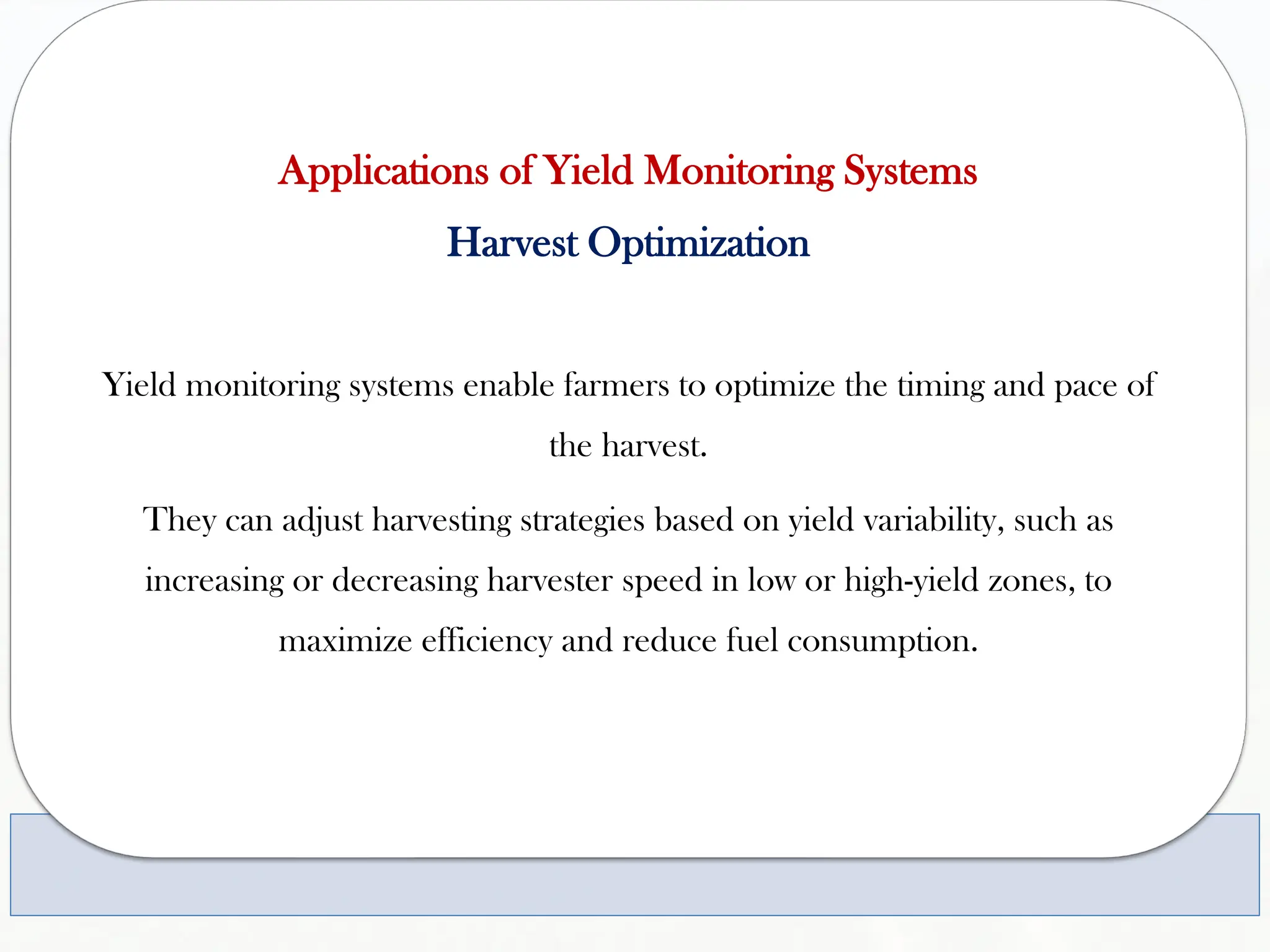 Applications of Yield Monitoring Systems

Harvest Optimization

Yield monitoring systems enable farmers to optimize the timing and pace of the harvest.

They can adjust harvesting strategies based on yield variability, such as increasing or decreasing harvester speed in low or high-yield zones, to maximize efficiency and reduce fuel consumption.